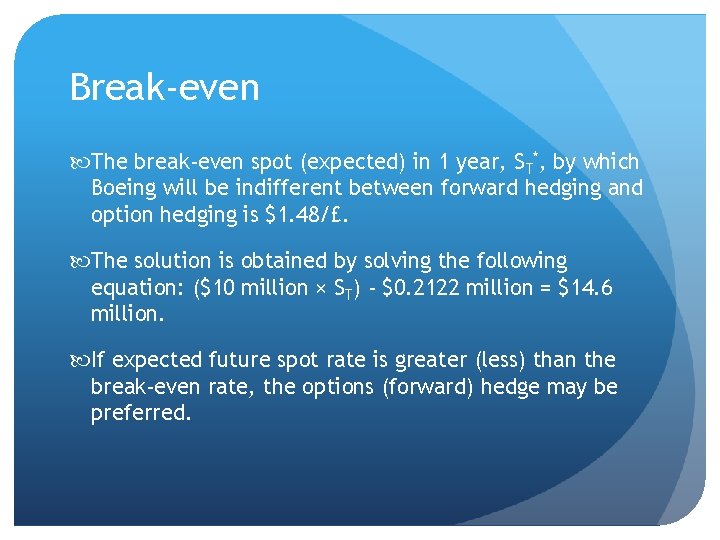 Break-even

The break-even spot (expected) in 1 year, $S_T^*$, by which Boeing will be indifferent between forward hedging and option hedging is \$1.48/£.

The solution is obtained by solving the following equation: (\$10 million × $S_T$) - \$0.2122 million = \$14.6 million.

If expected future spot rate is greater (less) than the break-even rate, the options (forward) hedge may be preferred.